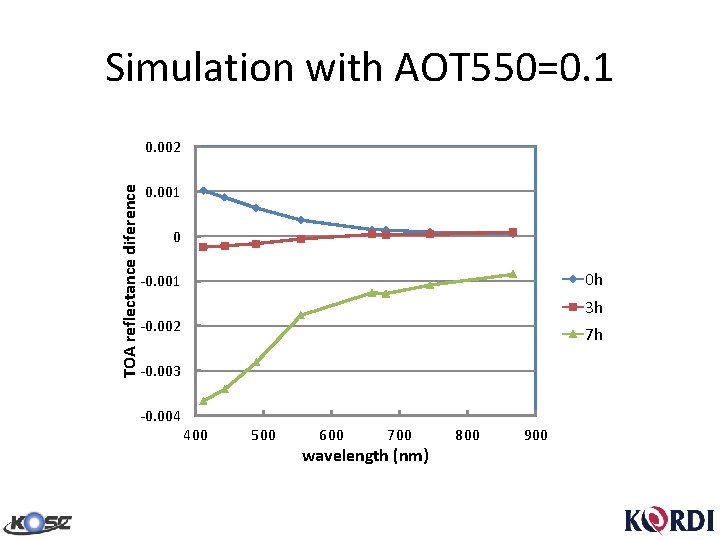 Simulation with AOT550=0.1

TOA reflectance diference

0.002
0.001
0
-0.001
-0.002
-0.003
-0.004

400 500 600 700 800 900

wavelength (nm)

0h
3h
7h

KOSC

KORDI